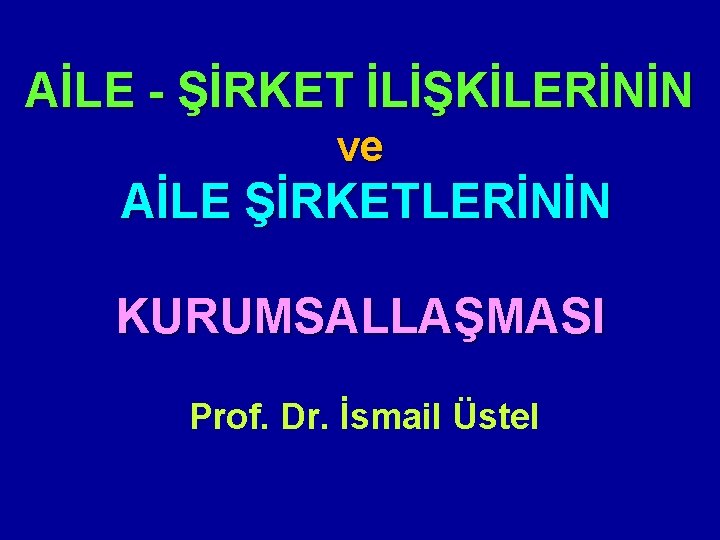 AİLE - ŞİRKET İLİŞKİLERİNİN

ve

AİLE ŞİRKETLERİNİN

KURUMSALLAŞMASI

Prof. Dr. İsmail Üstel